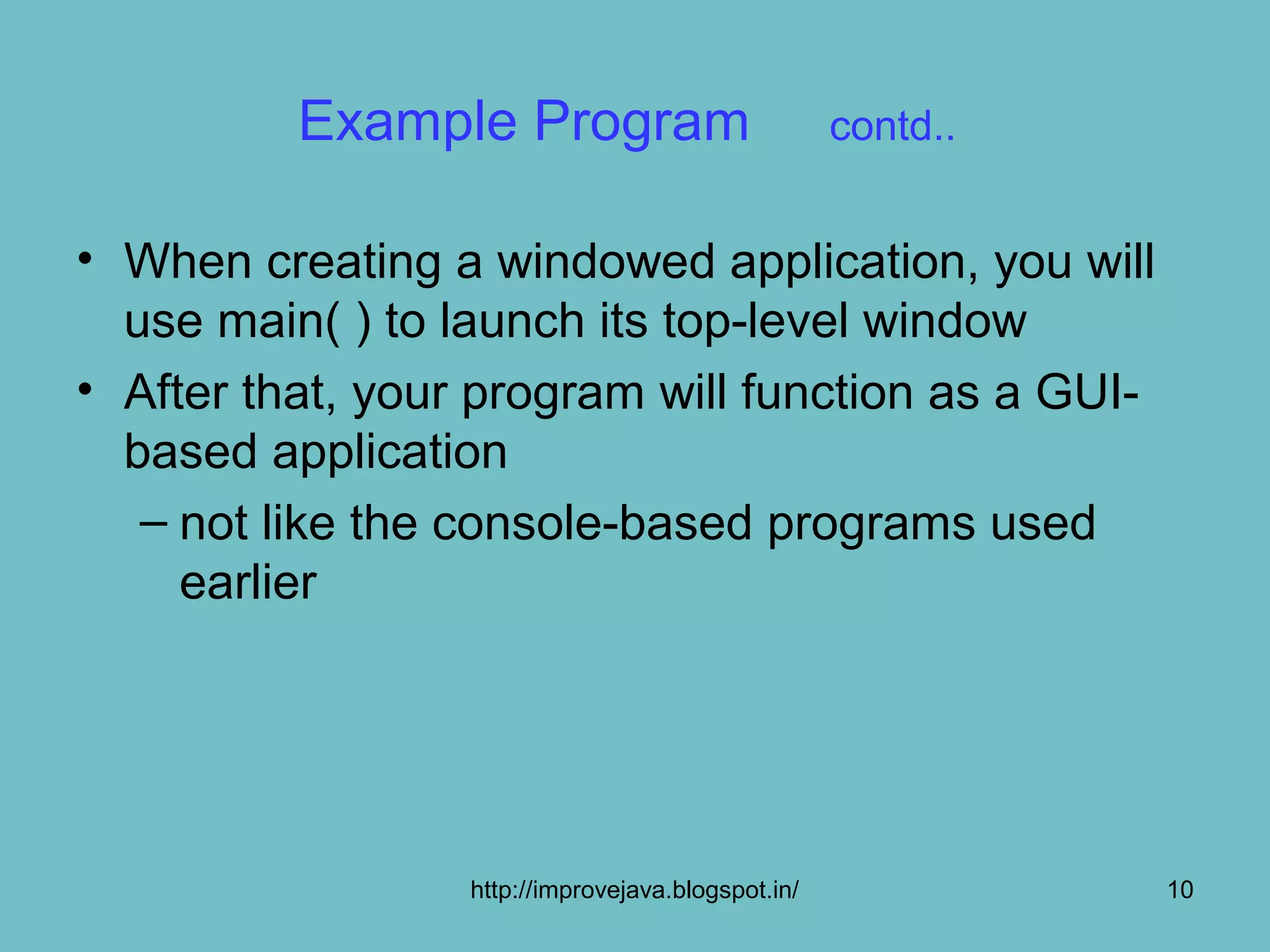 Example Program contd..

• When creating a windowed application, you will use main( ) to launch its top-level window
• After that, your program will function as a GUI-based application
– not like the console-based programs used earlier

http://improvejava.blogspot.in/

10